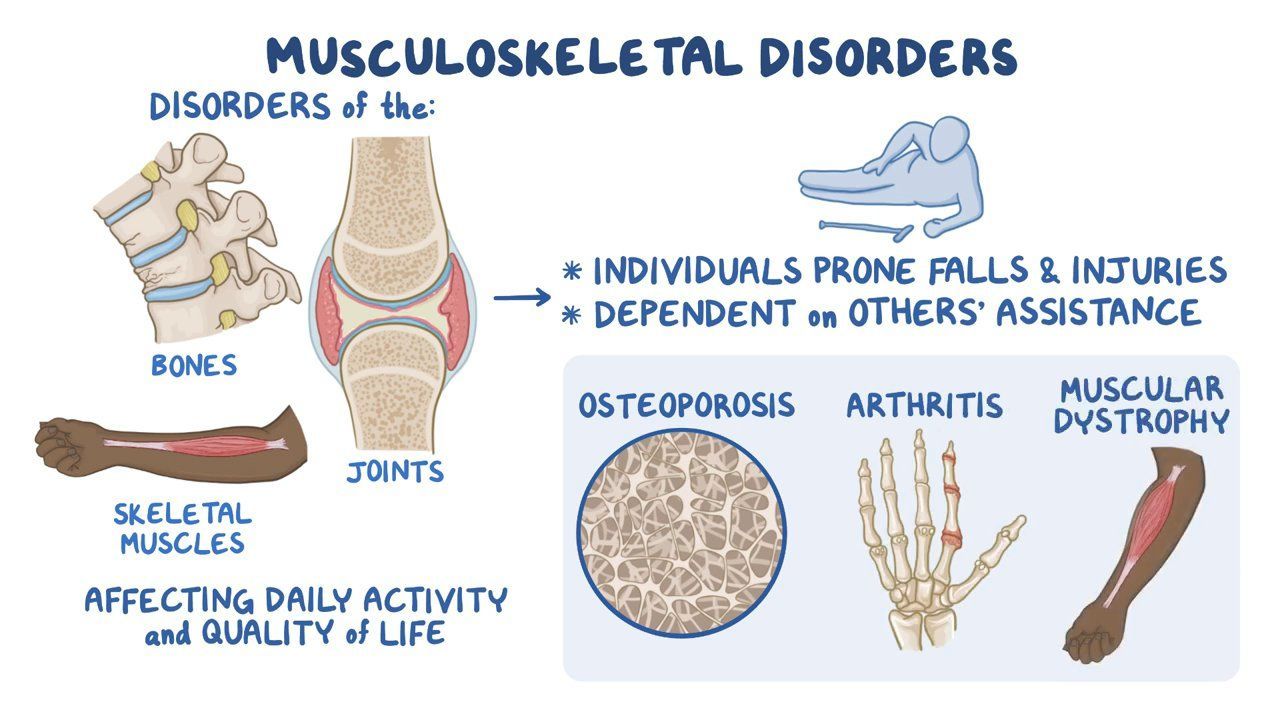 MUSCULOSKELETAL DISORDERS

DISORDERS of the:

BONES

JOINTS

SKELETAL MUSCLES

AFFECTING DAILY ACTIVITY and QUALITY of LIFE

* INDIVIDUALS PRONE FALLS & INJURIES
* DEPENDENT on OTHERS' ASSISTANCE

OSTEOPOROSIS

ARTHRITIS

MUSCULAR DYSTROPHY